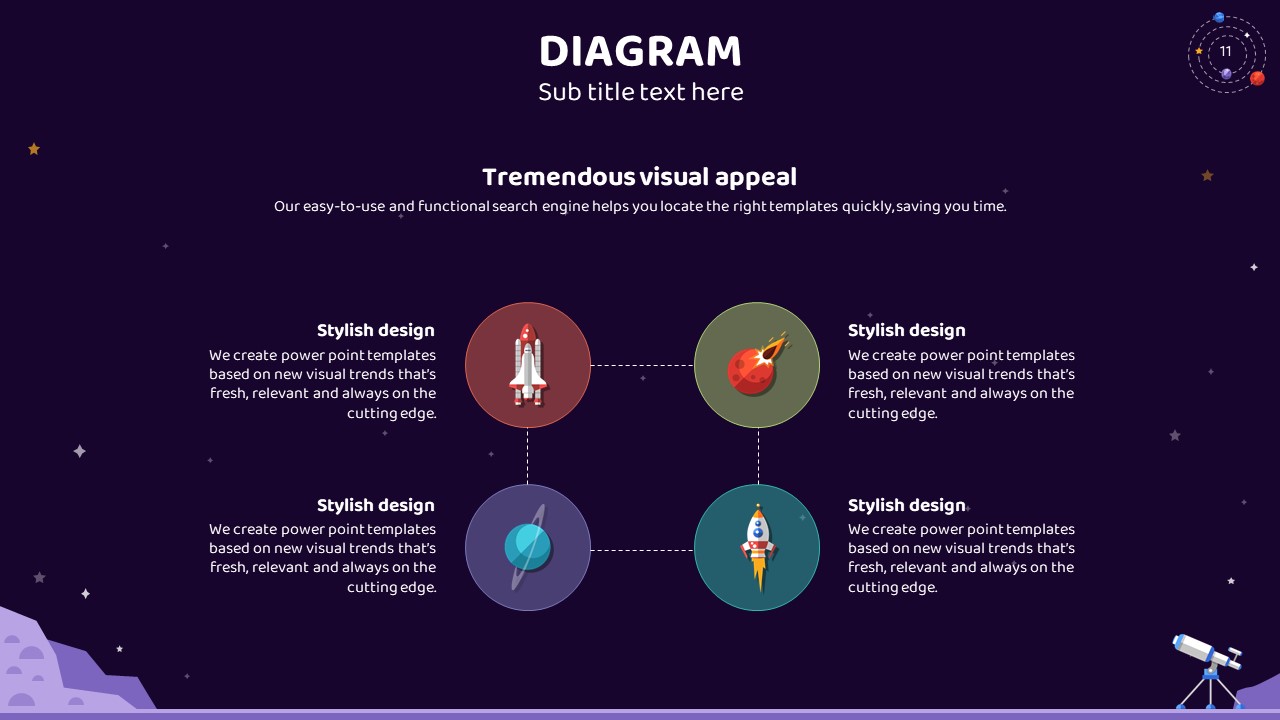 DIAGRAM
Sub title text here

11

Tremendous visual appeal
Our easy-to-use and functional search engine helps you locate the right templates quickly, saving you time.

Stylish design
We create power point templates based on new visual trends that's fresh, relevant and always on the cutting edge.

Stylish design
We create power point templates based on new visual trends that's fresh, relevant and always on the cutting edge.

Stylish design
We create power point templates based on new visual trends that's fresh, relevant and always on the cutting edge.

Stylish design
We create power point templates based on new visual trends that's fresh, relevant and always on the cutting edge.